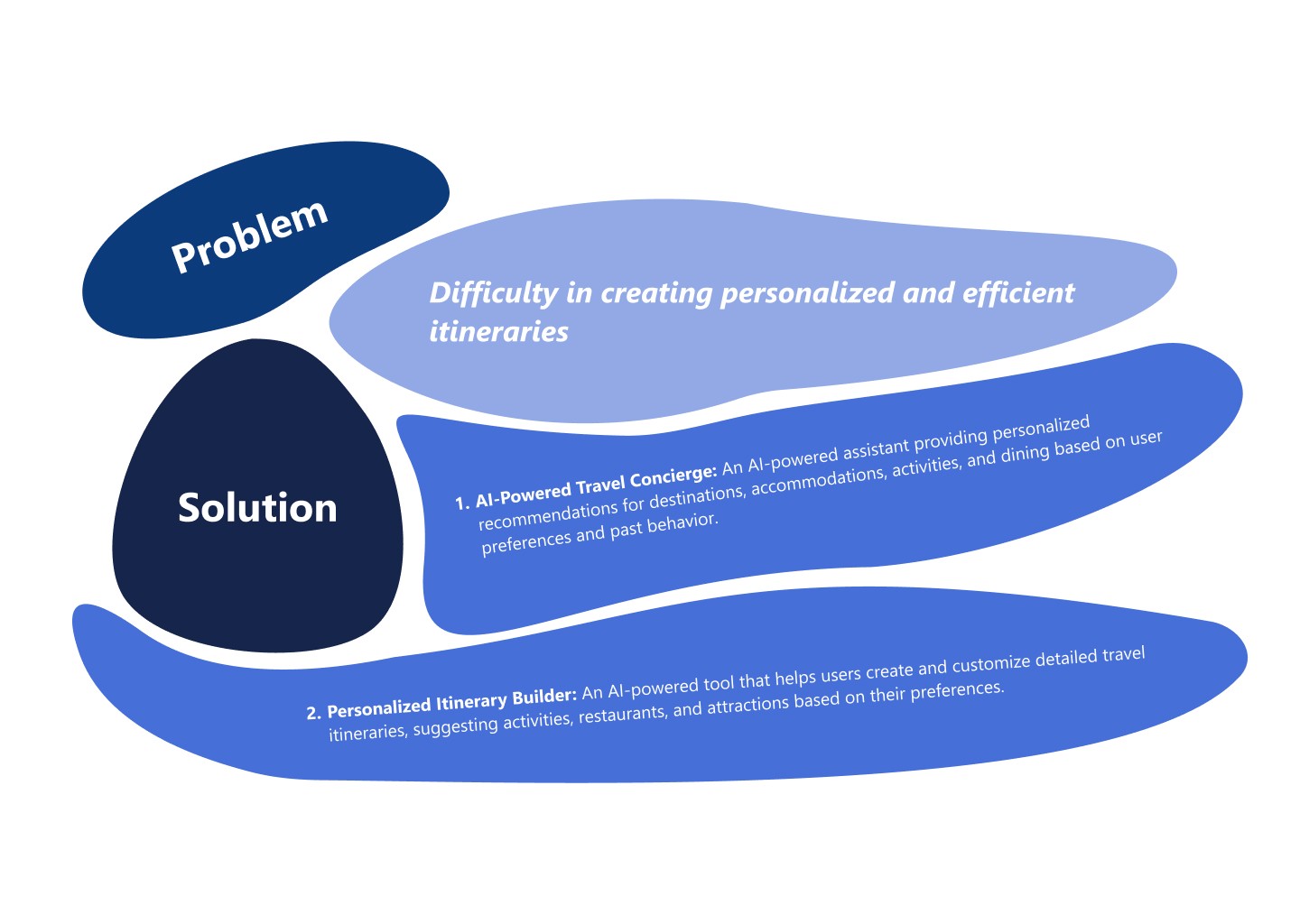 Problem

Difficulty in creating personalized and efficient itineraries

Solution

1. AI-Powered Travel Concierge: An AI-powered assistant providing personalized recommendations for destinations, accommodations, activities, and dining based on user preferences and past behavior.

2. Personalized Itinerary Builder: An AI-powered tool that helps users create and customize detailed travel itineraries, suggesting activities, restaurants, and attractions based on their preferences.